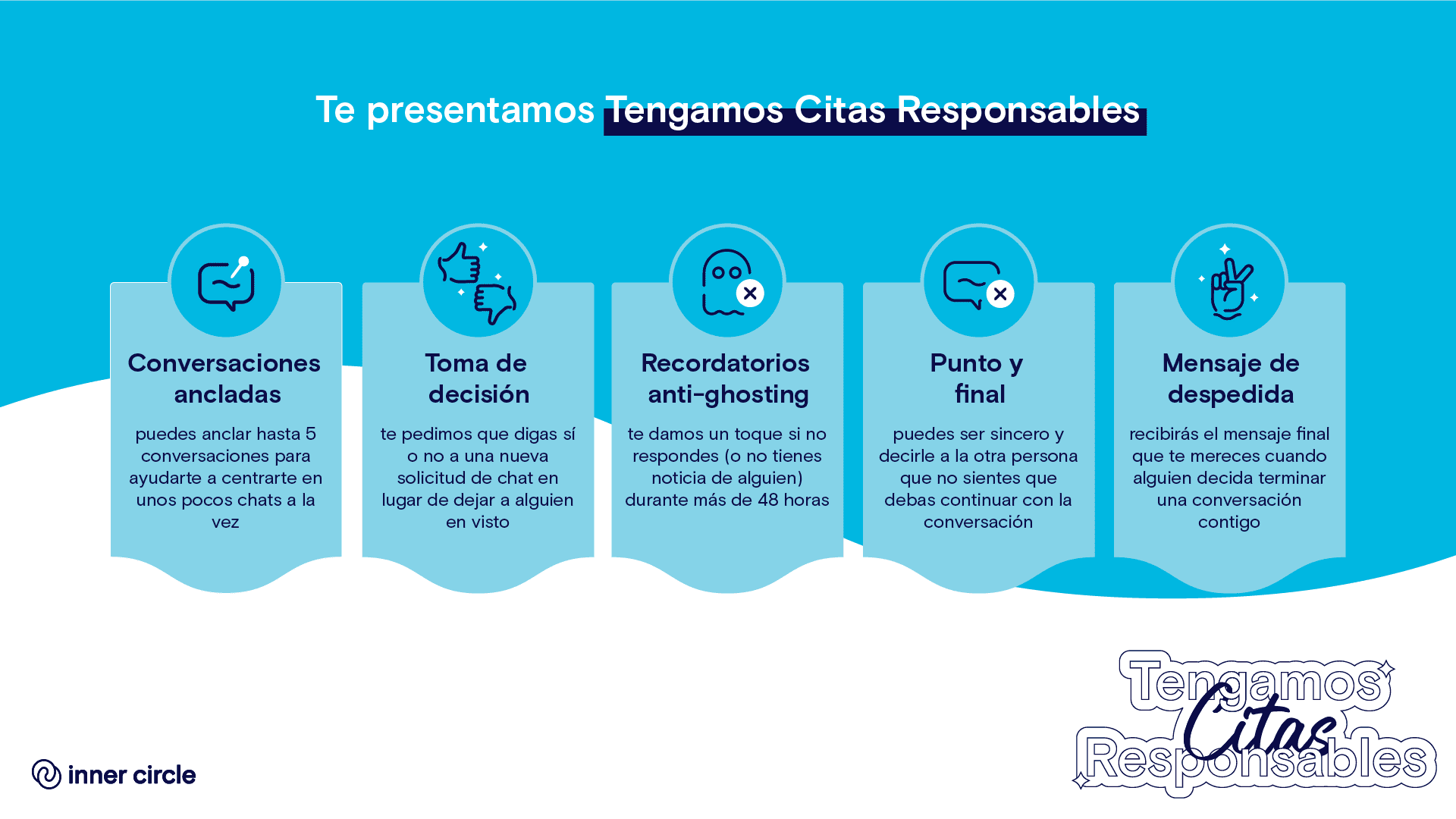 Te presentamos Tengamos Citas Responsables

Conversaciones ancladas

puedes anclar hasta 5 conversaciones para ayudarte a centrarte en unos pocos chats a la vez

Toma de decisión

te pedimos que digas sí o no a una nueva solicitud de chat en lugar de dejar a alguien en visto

Recordatorios anti-ghosting

te damos un toque si no respondes (o no tienes noticia de alguien) durante más de 48 horas

Punto y final

puedes ser sincero y decirle a la otra persona que no sientes que debas continuar con la conversación

Mensaje de despedida

recibirás el mensaje final que te mereces cuando alguien decida terminar una conversación contigo

inner circle

Tengamos Citas Responsables